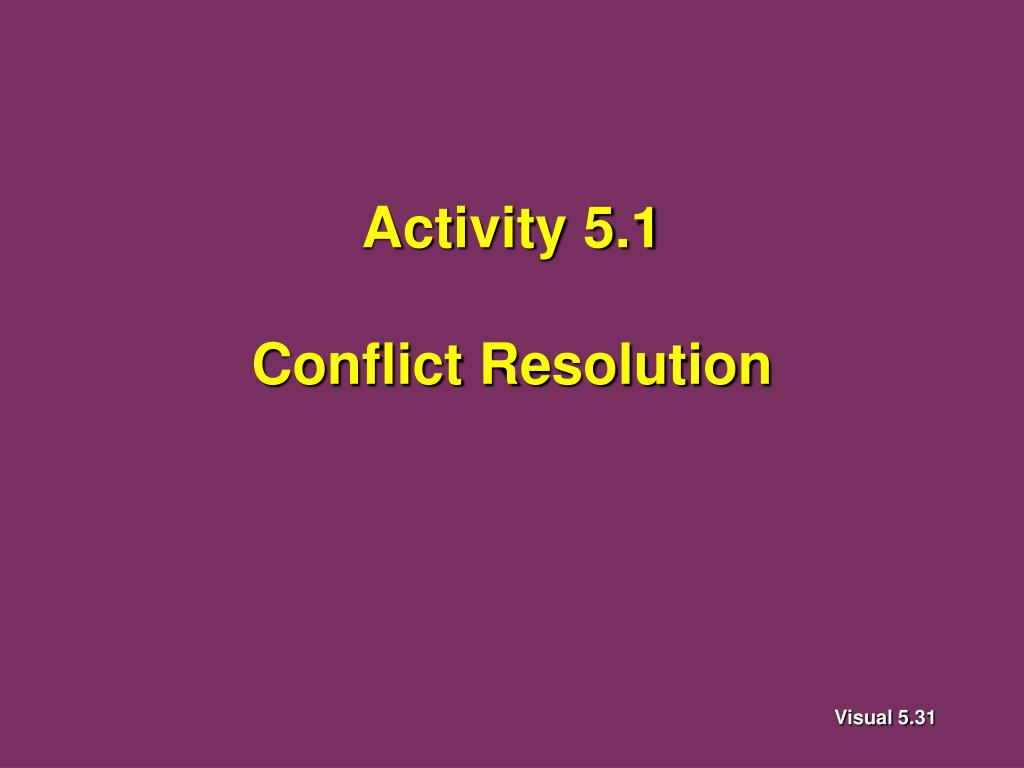 Activity 5.1

Conflict Resolution

Visual 5.31